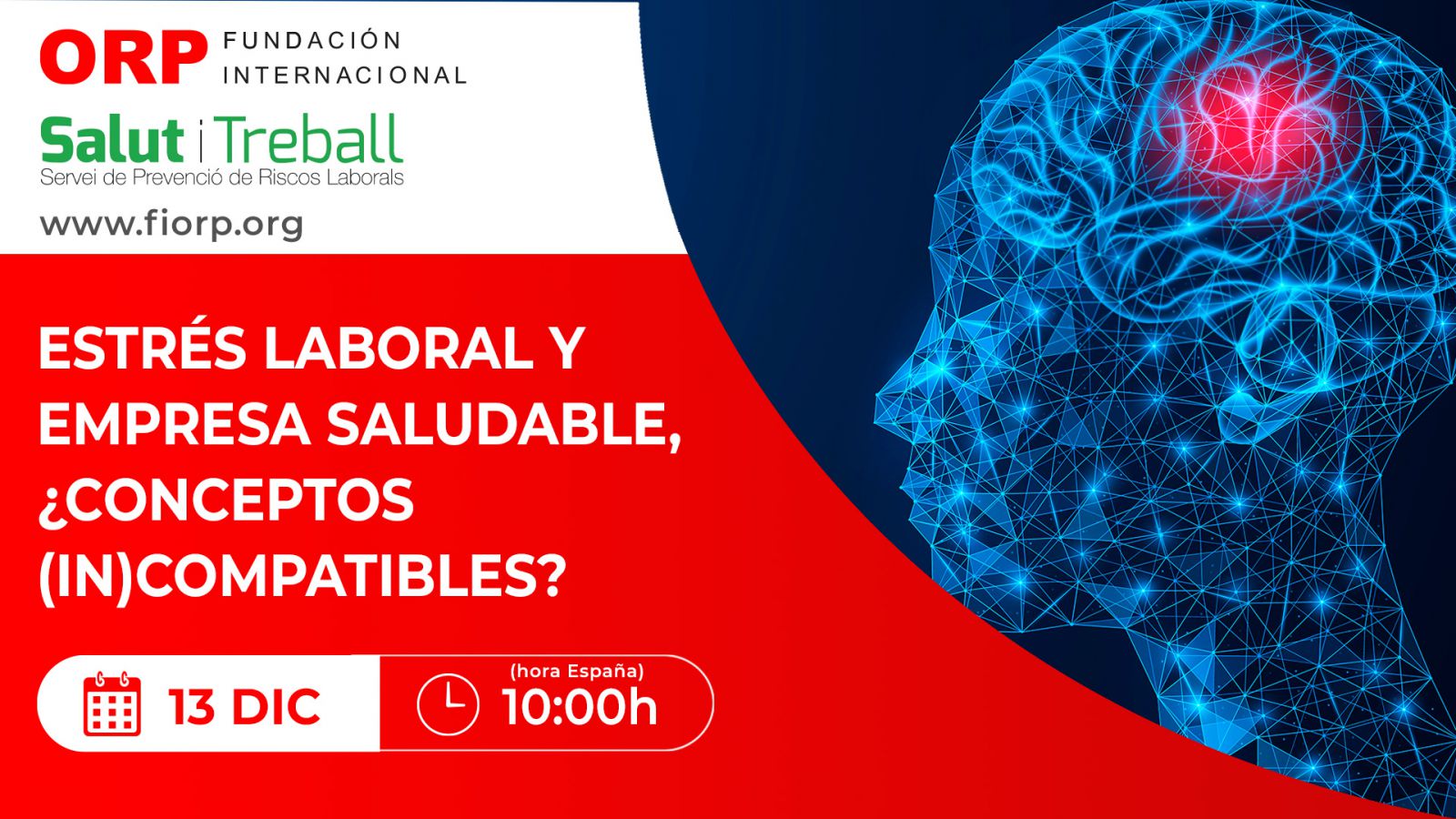 ORP FUNDACIÓN INTERNACIONAL

Salut i Treball
Servei de Prevenció de Riscos Laborals

www.fiorp.org

ESTRÉS LABORAL Y EMPRESA SALUDABLE, ¿CONCEPTOS (IN)COMPATIBLES?

13 DIC

(hora España)
10:00h